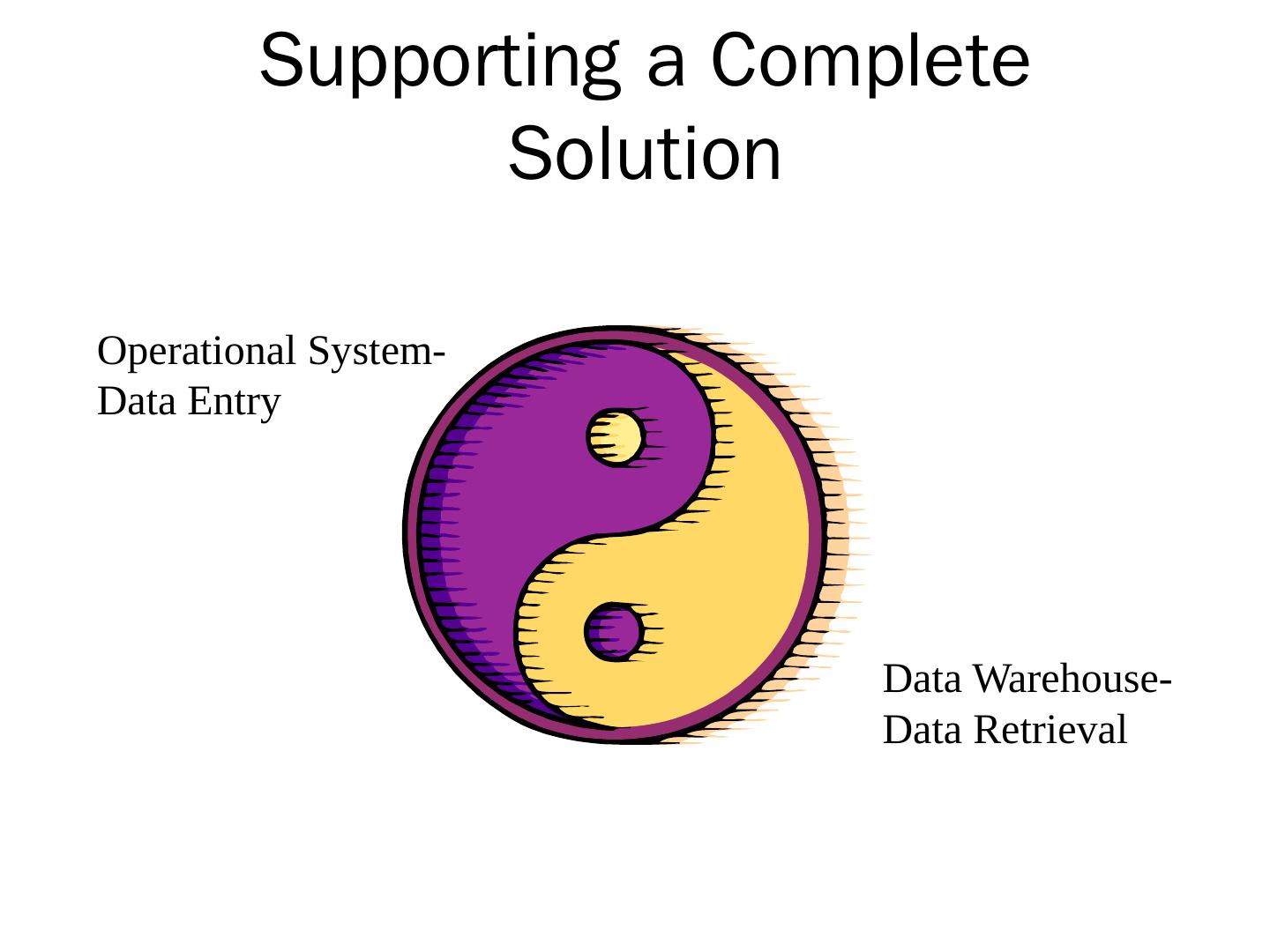 Supporting a Complete Solution

Operational System-
Data Entry

Data Warehouse-
Data Retrieval